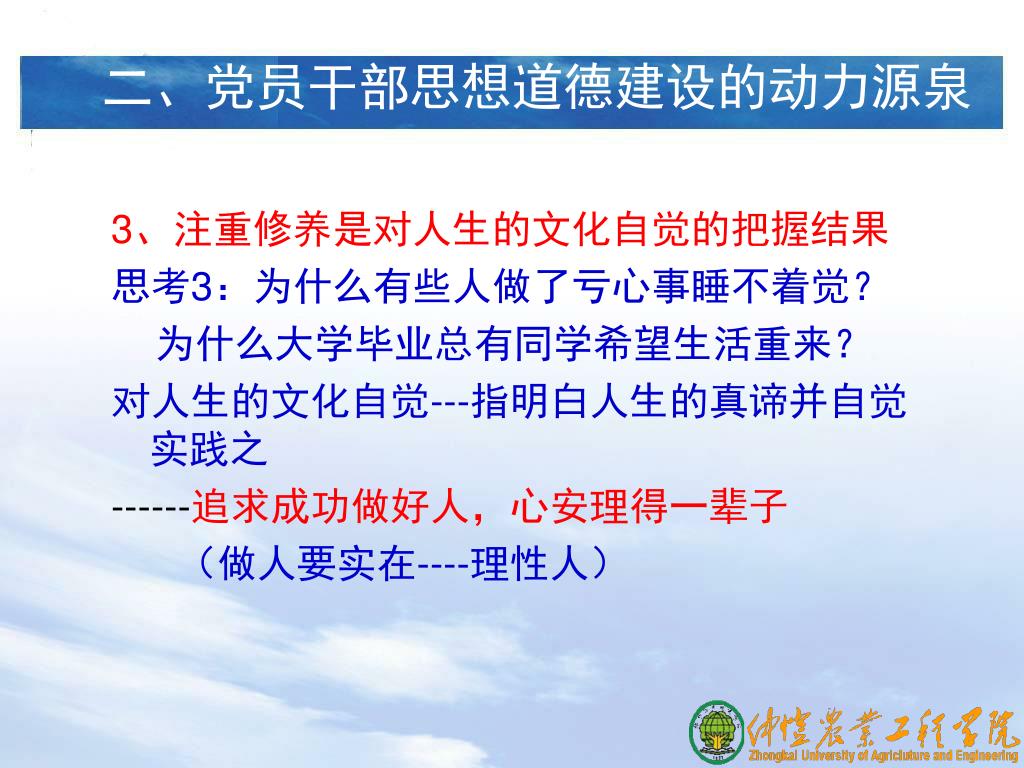 二、党员干部思想道德建设的动力源泉

3、注重修养是对人生的文化自觉的把握结果

思考3：为什么有些人做了亏心事睡不着觉？

为什么大学毕业总有同学希望生活重来？

对人生的文化自觉---指明白人生的真谛并自觉实践之

------追求成功做好人，心安理得一辈子

（做人要实在----理性人）

仲恺农业工程学院
Zhongkai University of Agriculture and Engineering